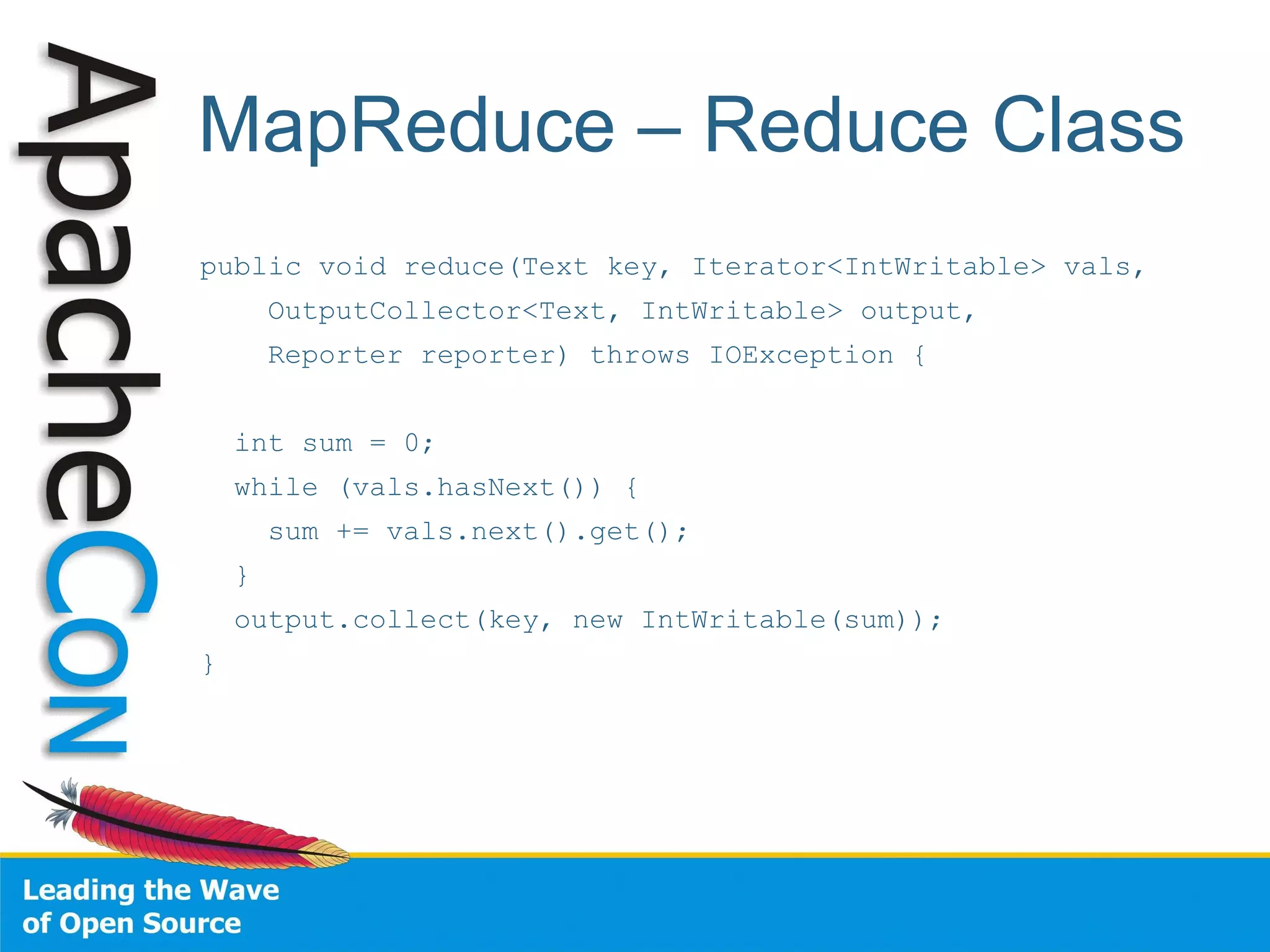 ApacheCon

MapReduce – Reduce Class

public void reduce(Text key, Iterator<IntWritable> vals,
    OutputCollector<Text, IntWritable> output,
    Reporter reporter) throws IOException {

  int sum = 0;
  while (vals.hasNext()) {
    sum += vals.next().get();
  }
  output.collect(key, new IntWritable(sum));
}

Leading the Wave
of Open Source